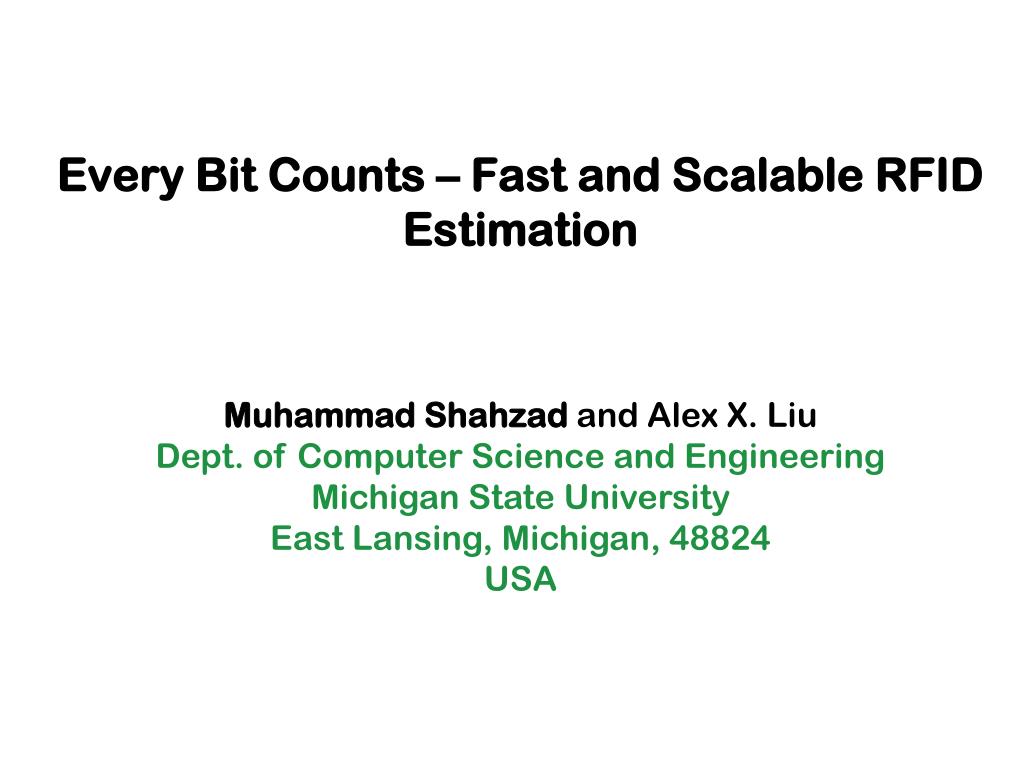 Every Bit Counts – Fast and Scalable RFID Estimation

Muhammad Shahzad and Alex X. Liu
Dept. of Computer Science and Engineering
Michigan State University
East Lansing, Michigan, 48824
USA